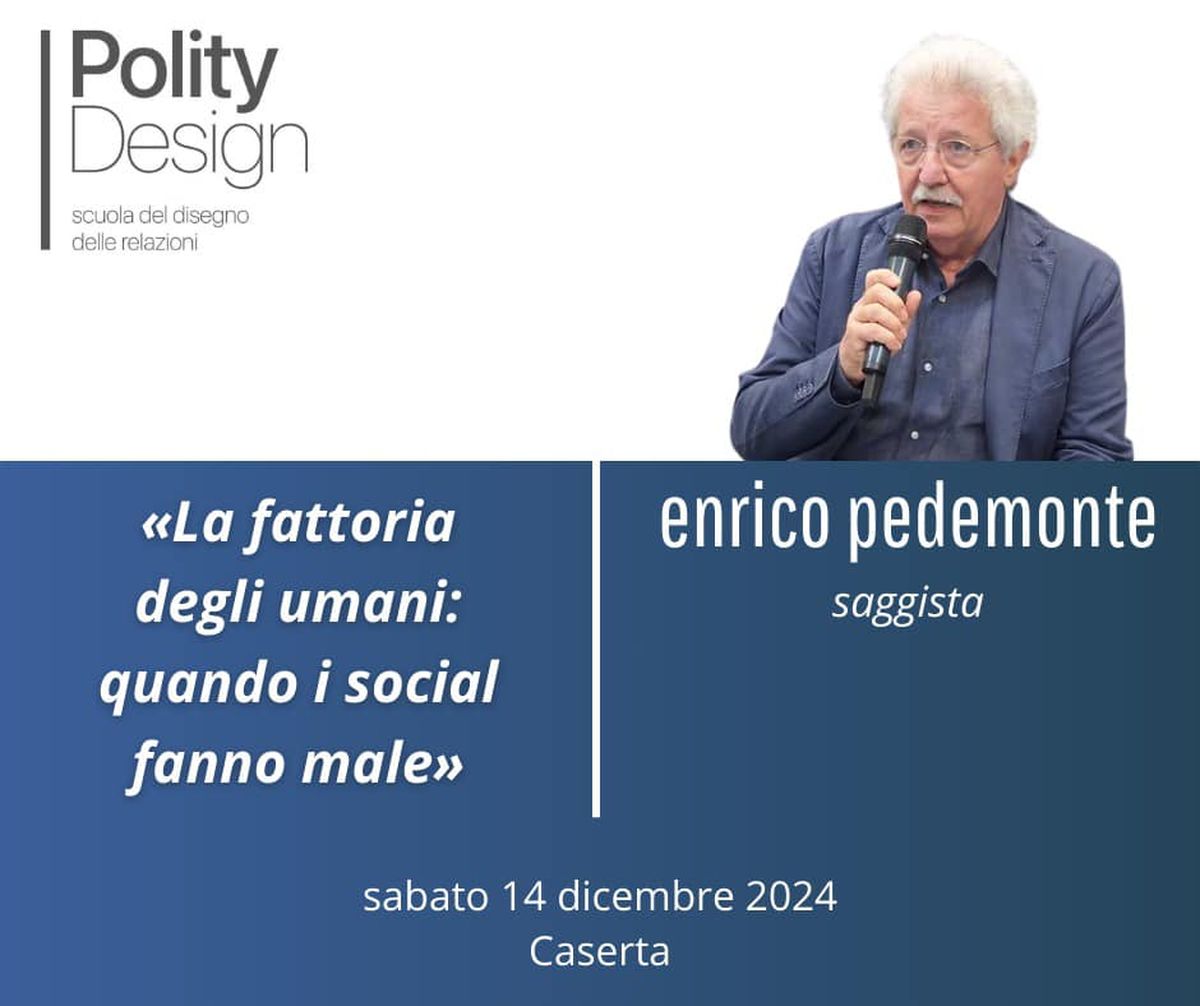 Polity Design
scuola del disegno delle relazioni

«La fattoria degli umani: quando i social fanno male»

enrico pedemonte
saggista

sabato 14 dicembre 2024
Caserta